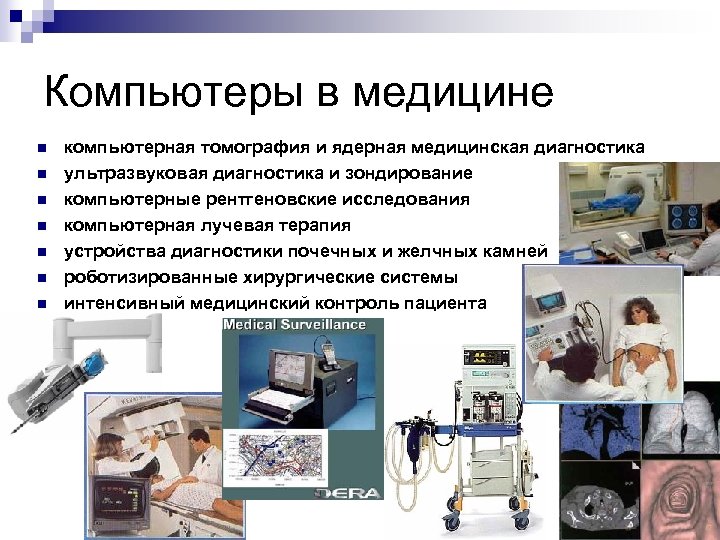 Компьютеры в медицине

- компьютерная томография и ядерная медицинская диагностика
- ультразвуковая диагностика и зондирование
- компьютерные рентгеновские исследования
- компьютерная лучевая терапия
- устройства диагностики почечных и желчных камней
- роботизированные хирургические системы
- интенсивный медицинский контроль пациента

Medical Surveillance

DERA